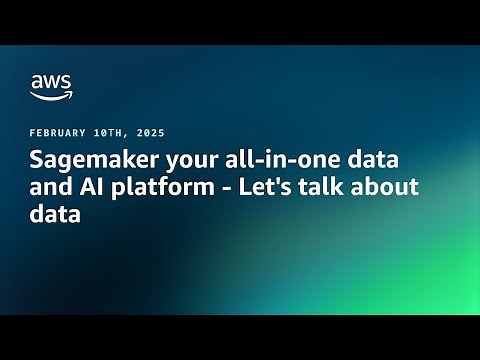 aws

FEBRUARY 10TH, 2025

Sagemaker your all-in-one data and AI platform - Let's talk about data